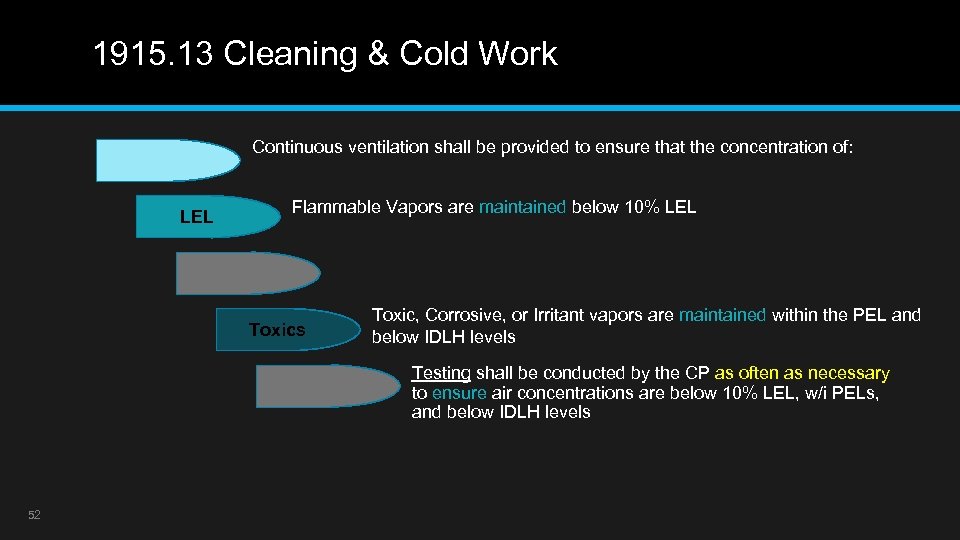 1915.13 Cleaning & Cold Work

Continuous ventilation shall be provided to ensure that the concentration of:

LEL

Flammable Vapors are maintained below 10% LEL

Toxics

Toxic, Corrosive, or Irritant vapors are maintained within the PEL and below IDLH levels

Testing shall be conducted by the CP as often as necessary to ensure air concentrations are below 10% LEL, w/i PELs, and below IDLH levels

52